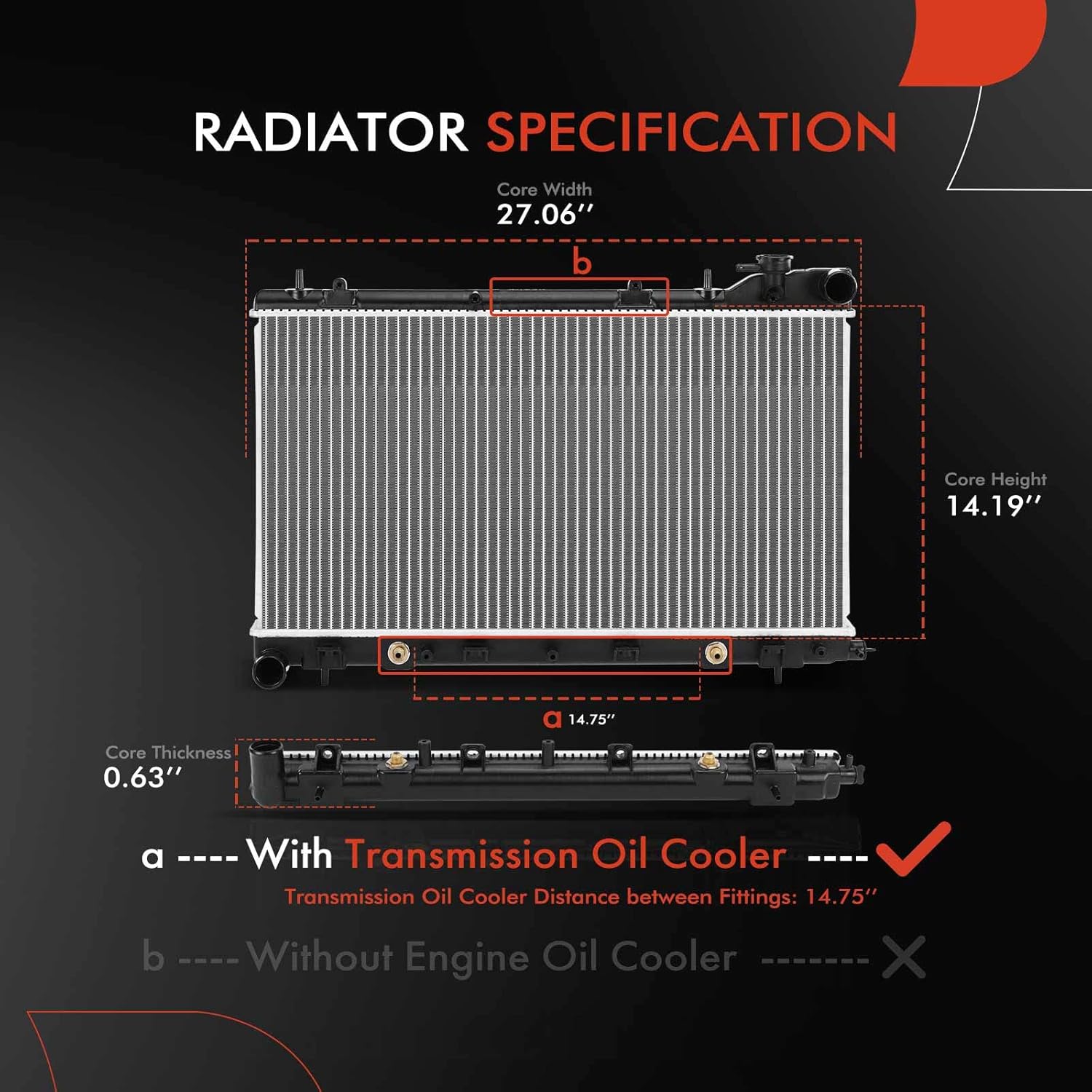 RADIATOR SPECIFICATION

Core Width
27.06''

b

Core Height
14.19''

a 14.75''

Core Thickness
0.63''

a ---- With Transmission Oil Cooler ----

Transmission Oil Cooler Distance between Fittings: 14.75''

b ---- Without Engine Oil Cooler -------